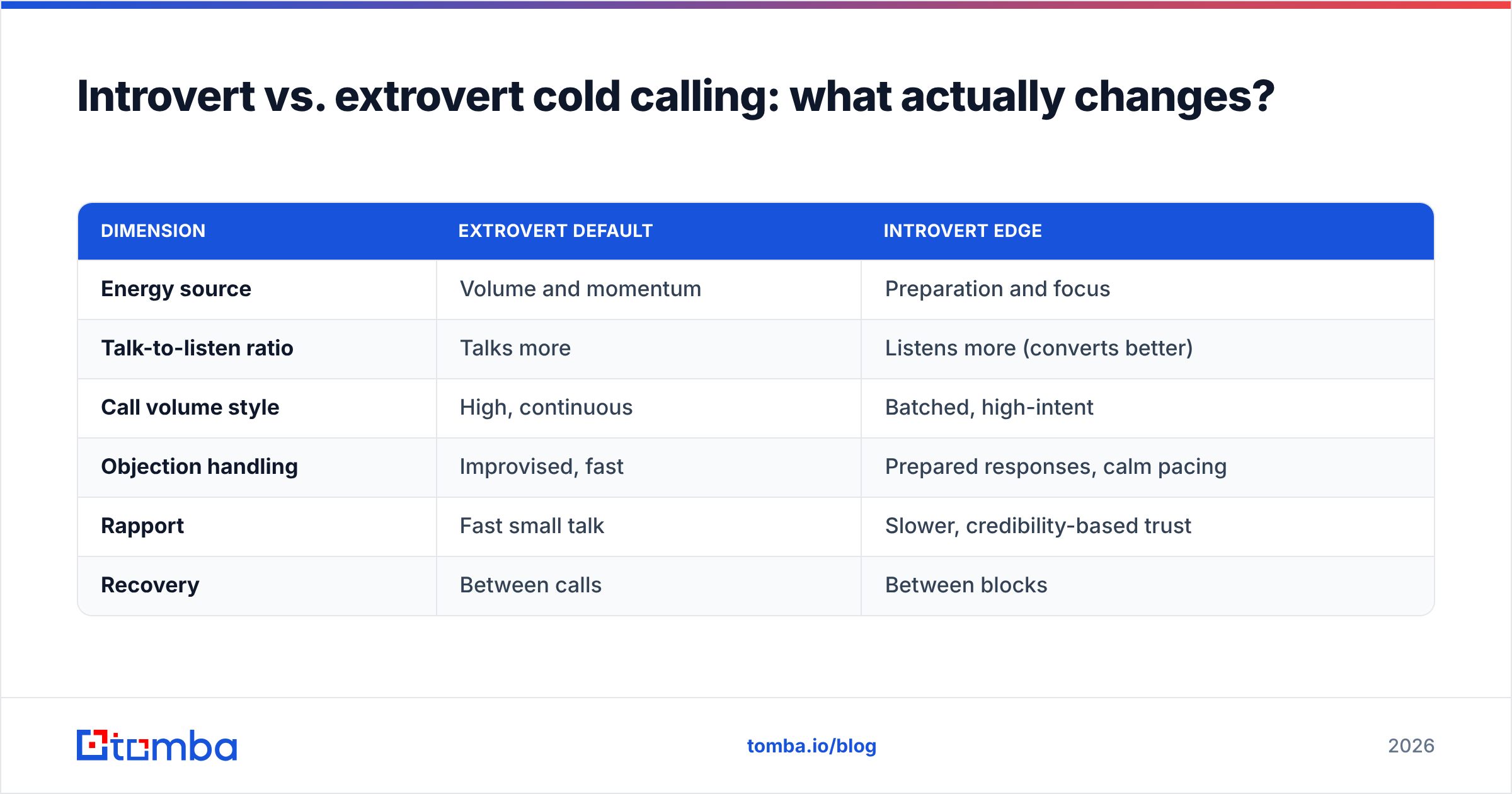 Introvert vs. extrovert cold calling: what actually changes?

| DIMENSION | EXTROVERT DEFAULT | INTROVERT EDGE |
|---|---|---|
| Energy source | Volume and momentum | Preparation and focus |
| Talk-to-listen ratio | Talks more | Listens more (converts better) |
| Call volume style | High, continuous | Batched, high-intent |
| Objection handling | Improvised, fast | Prepared responses, calm pacing |
| Rapport | Fast small talk | Slower, credibility-based trust |
| Recovery | Between calls | Between blocks |

tomba

tomba.io/blog

2026